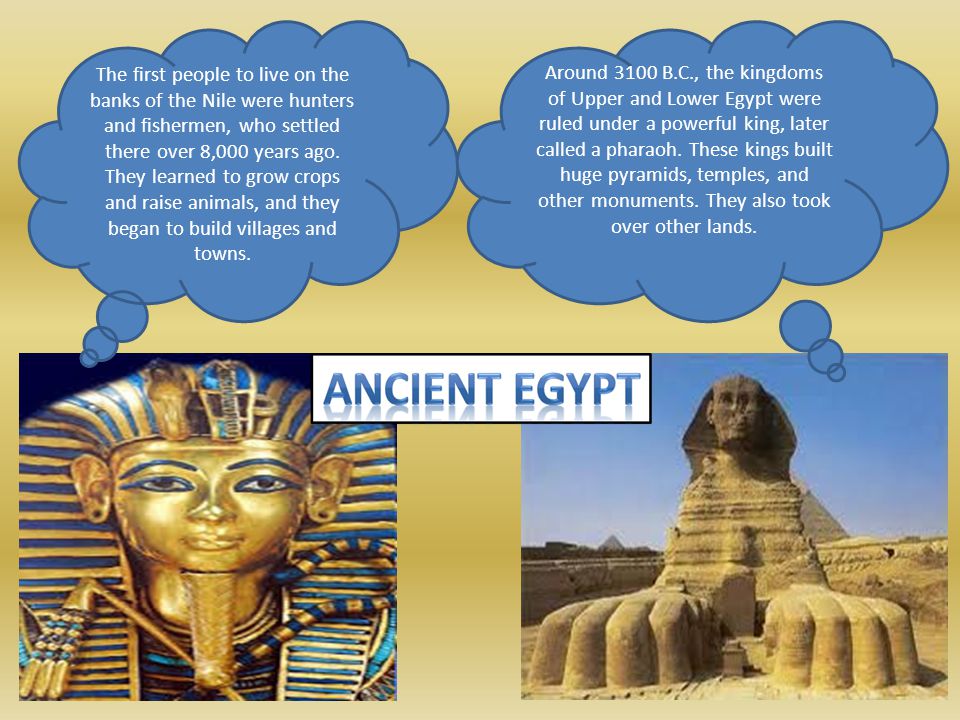 The first people to live on the banks of the Nile were hunters and fishermen, who settled there over 8,000 years ago. They learned to grow crops and raise animals, and they began to build villages and towns.

Around 3100 B.C., the kingdoms of Upper and Lower Egypt were ruled under a powerful king, later called a pharaoh. These kings built huge pyramids, temples, and other monuments. They also took over other lands.

ANCIENT EGYPT